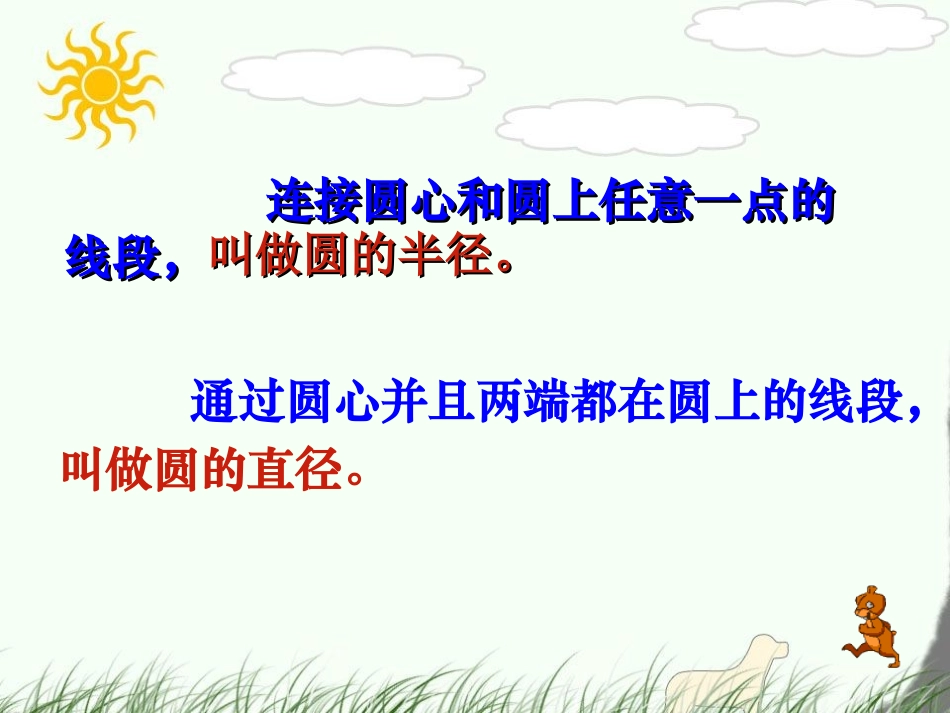 连接圆心和圆上任意一点的线段，叫做圆的半径。

通过圆心并且两端都在圆上的线段，叫做圆的直径。